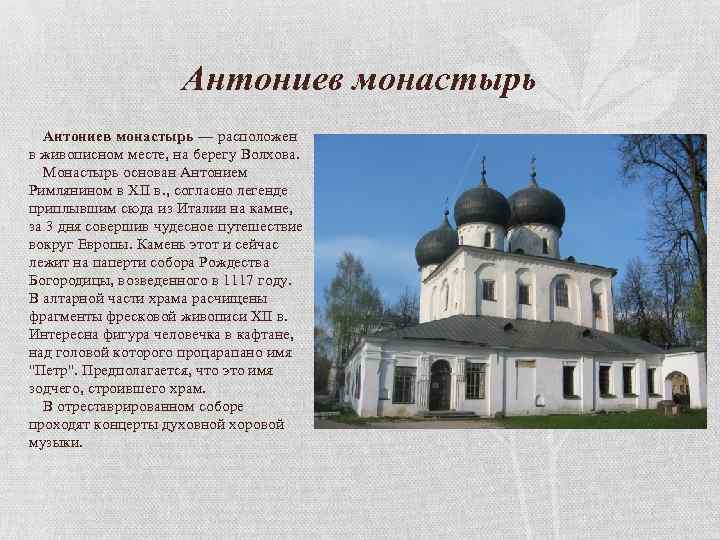 Антониев монастырь

Антониев монастырь — расположен в живописном месте, на берегу Волхова.

Монастырь основан Антонием Римлянином в XII в., согласно легенде приплывшим сюда из Италии на камне, за 3 дня совершив чудесное путешествие вокруг Европы. Камень этот и сейчас лежит на паперти собора Рождества Богородицы, возведенного в 1117 году. В алтарной части храма расчищены фрагменты фресковой живописи XII в. Интересна фигура человечка в кафтане, над головой которого процарапано имя "Петр". Предполагается, что это имя зодчего, строившего храм.

В отреставрированном соборе проходят концерты духовной хоровой музыки.